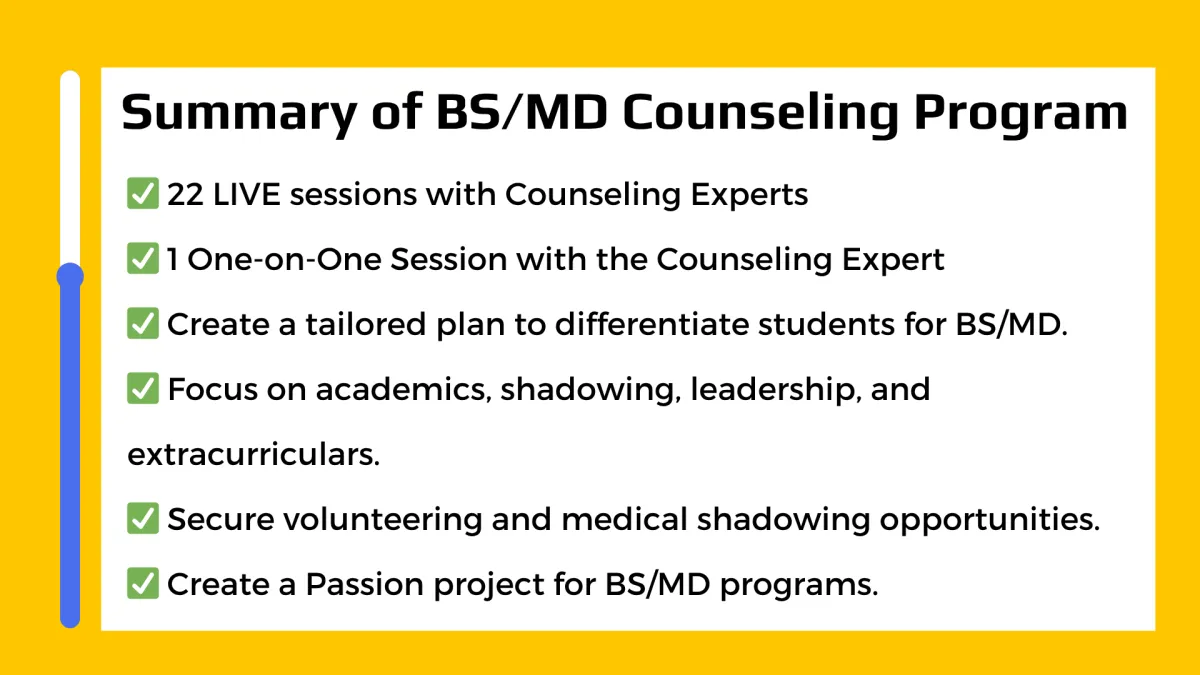 Summary of BS/MD Counseling Program

✅ 22 LIVE sessions with Counseling Experts

✅ 1 One-on-One Session with the Counseling Expert

✅ Create a tailored plan to differentiate students for BS/MD.

✅ Focus on academics, shadowing, leadership, and extracurriculars.

✅ Secure volunteering and medical shadowing opportunities.

✅ Create a Passion project for BS/MD programs.